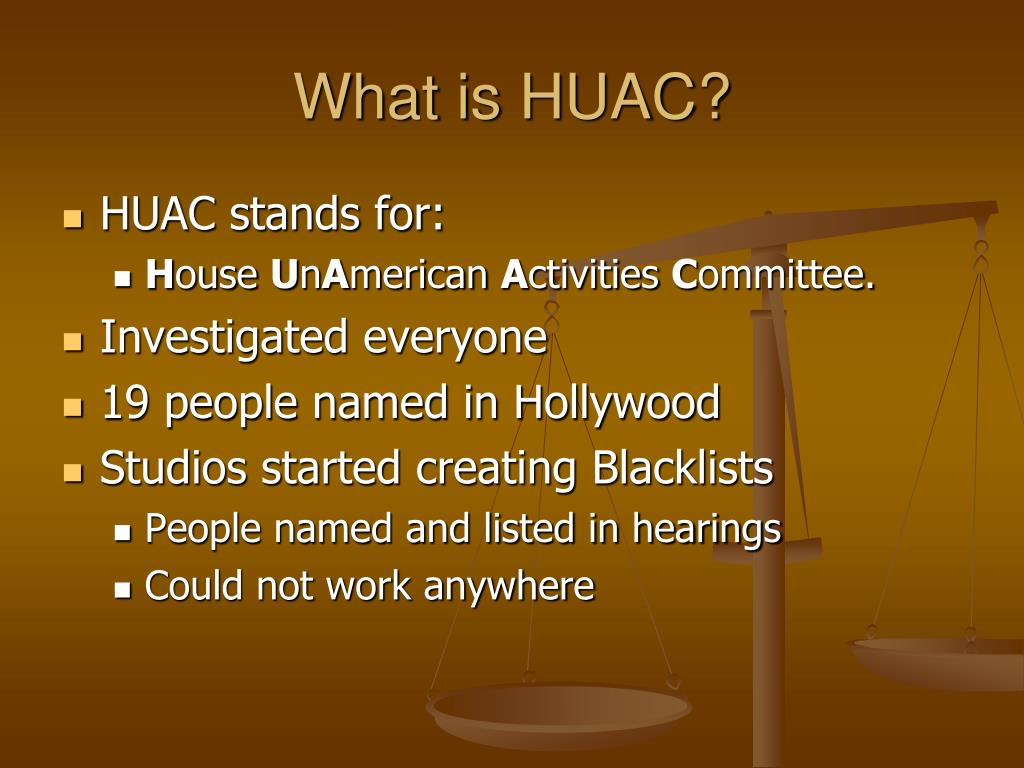 What is HUAC?

- HUAC stands for:
  - House UnAmerican Activities Committee.
- Investigated everyone
- 19 people named in Hollywood
- Studios started creating Blacklists
  - People named and listed in hearings
  - Could not work anywhere